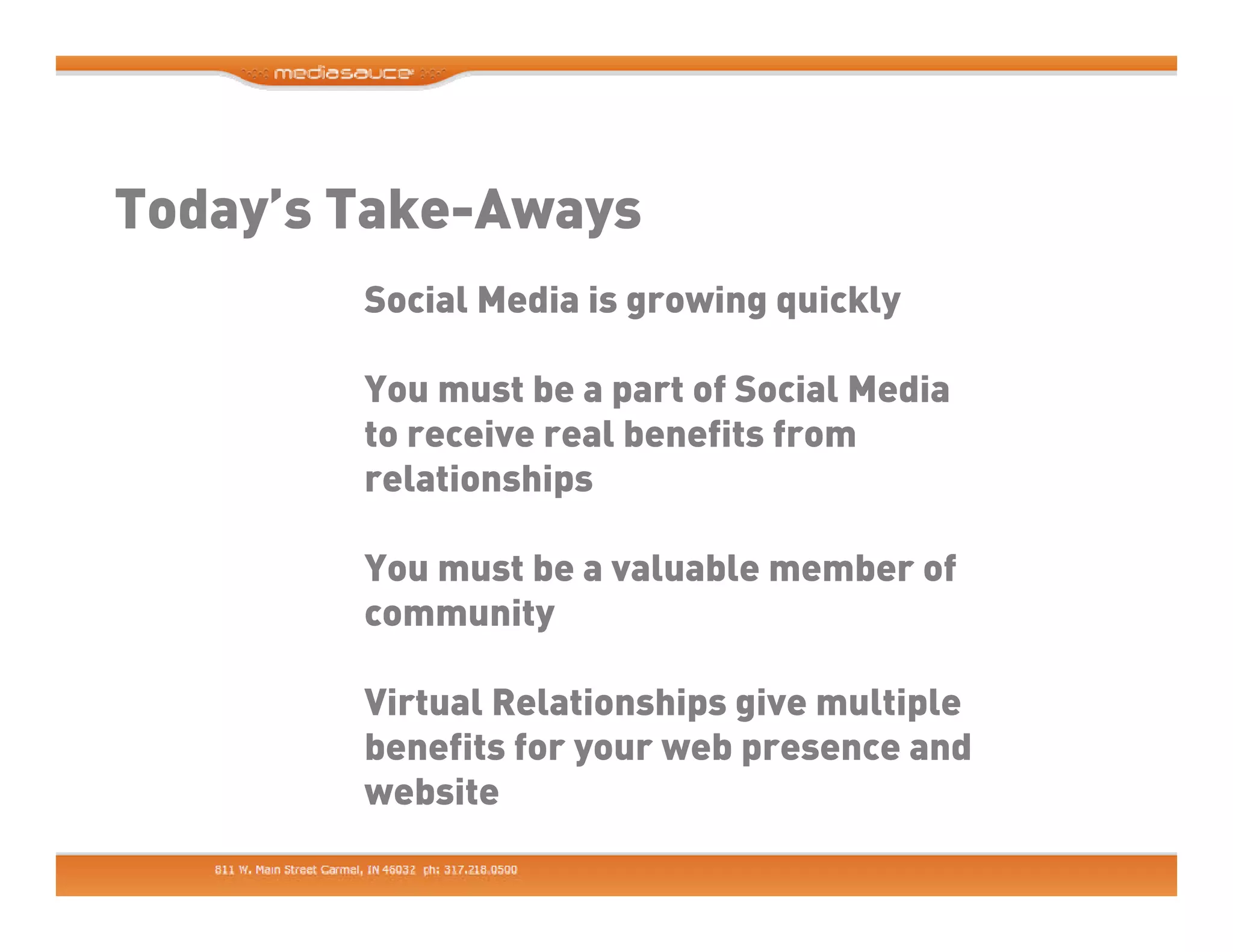 mediasauce

Today's Take-Aways

Social Media is growing quickly

You must be a part of Social Media to receive real benefits from relationships

You must be a valuable member of community

Virtual Relationships give multiple benefits for your web presence and website

811 W. Main Street Carmel, IN 46032 ph: 317.218.0500